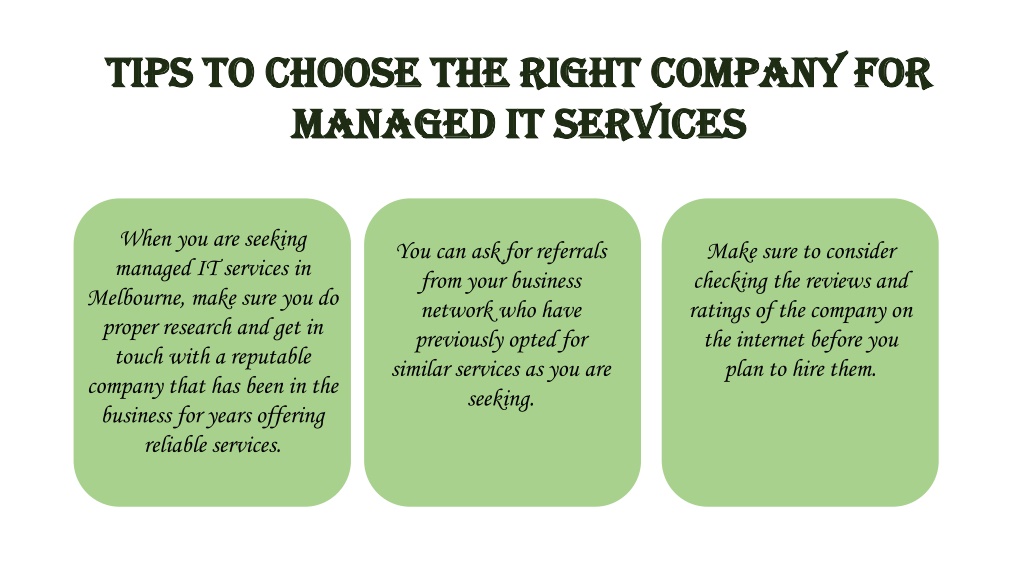 TIPS TO CHOOSE THE RIGHT COMPANY FOR MANAGED IT SERVICES

When you are seeking managed IT services in Melbourne, make sure you do proper research and get in touch with a reputable company that has been in the business for years offering reliable services.

You can ask for referrals from your business network who have previously opted for similar services as you are seeking.

Make sure to consider checking the reviews and ratings of the company on the internet before you plan to hire them.